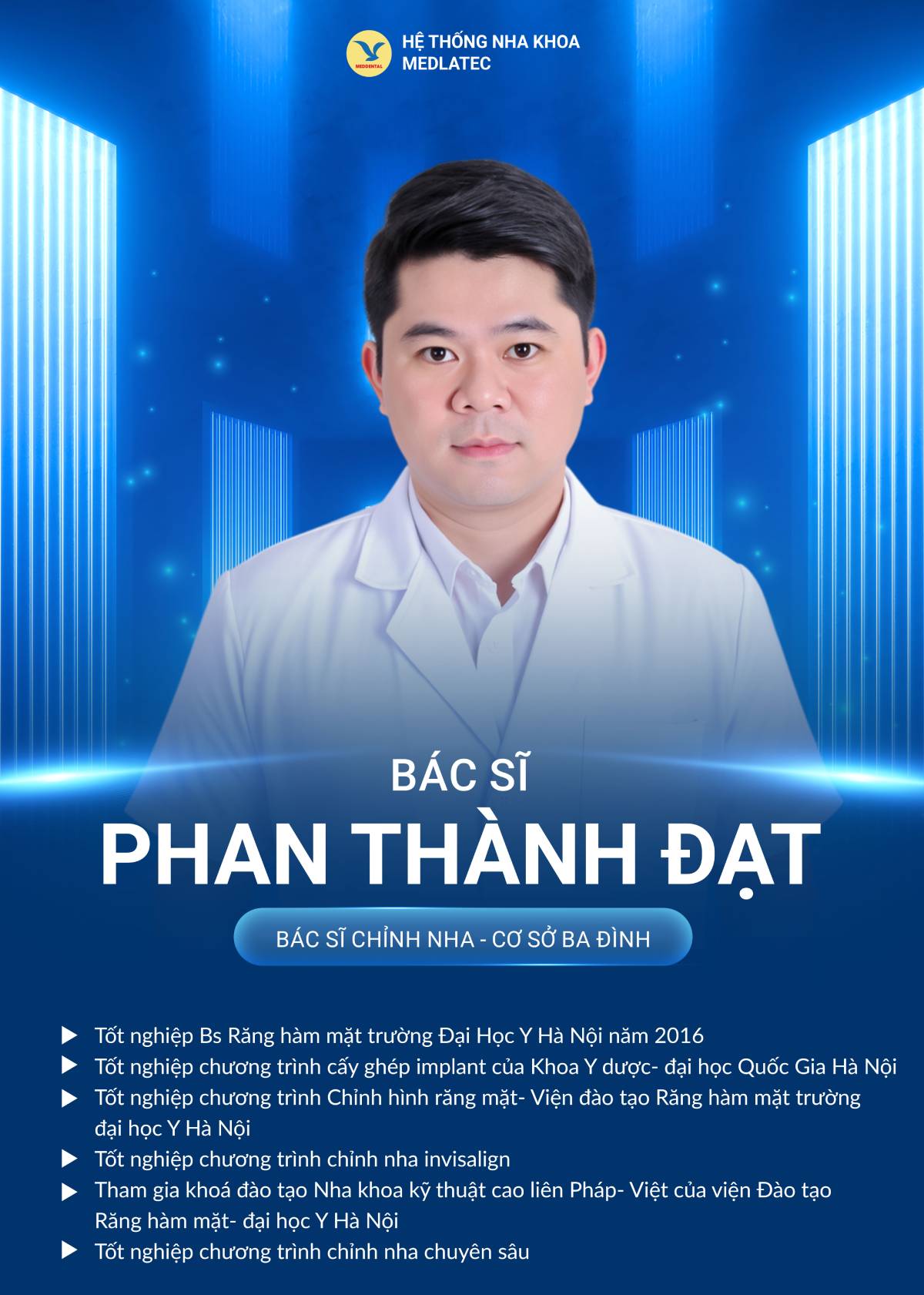 MEDDENTAL
HỆ THỐNG NHA KHOA
MEDLATEC

BÁC SĨ
PHAN THÀNH ĐẠT

BÁC SĨ CHỈNH NHA - CƠ SỞ BA ĐÌNH

Tốt nghiệp Bs Răng hàm mặt trường Đại Học Y Hà Nội năm 2016
Tốt nghiệp chương trình cấy ghép implant của Khoa Y dược- đại học Quốc Gia Hà Nội
Tốt nghiệp chương trình Chỉnh hình răng mặt- Viện đào tạo Răng hàm mặt trường đại học Y Hà Nội
Tốt nghiệp chương trình chỉnh nha invisalign
Tham gia khoá đào tạo Nha khoa kỹ thuật cao liên Pháp- Việt của viện Đào tạo Răng hàm mặt- đại học Y Hà Nội
Tốt nghiệp chương trình chỉnh nha chuyên sâu